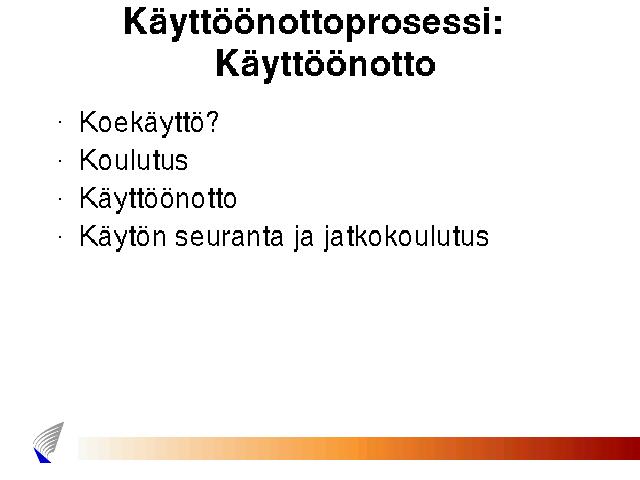 Käyttöönottoprosessi: Käyttöönotto

· Koekäyttö?
· Koulutus
· Käyttöönotto
· Käytön seuranta ja jatkokoulutus